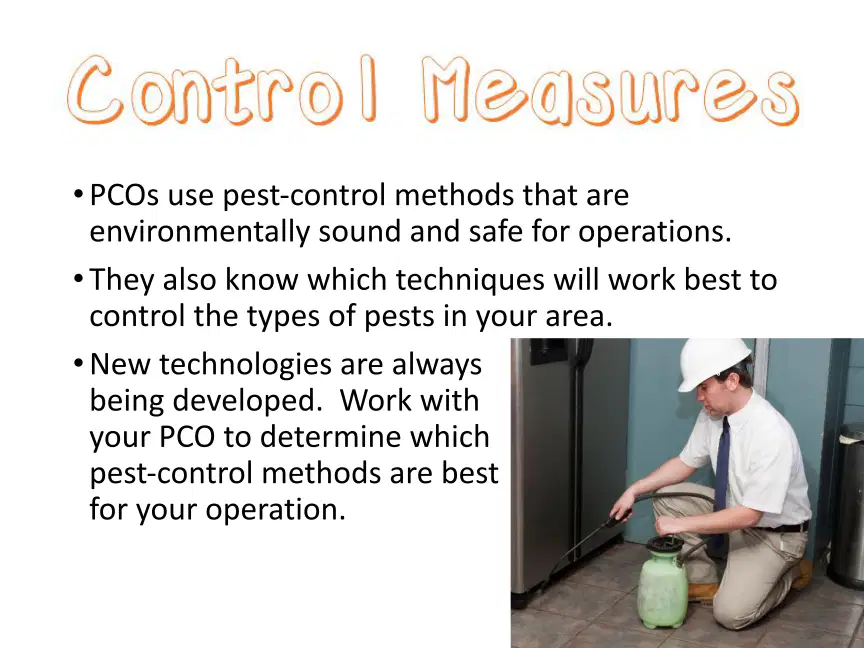 Control Measures

• PCOs use pest-control methods that are environmentally sound and safe for operations.

• They also know which techniques will work best to control the types of pests in your area.

• New technologies are always being developed.  Work with your PCO to determine which pest-control methods are best for your operation.